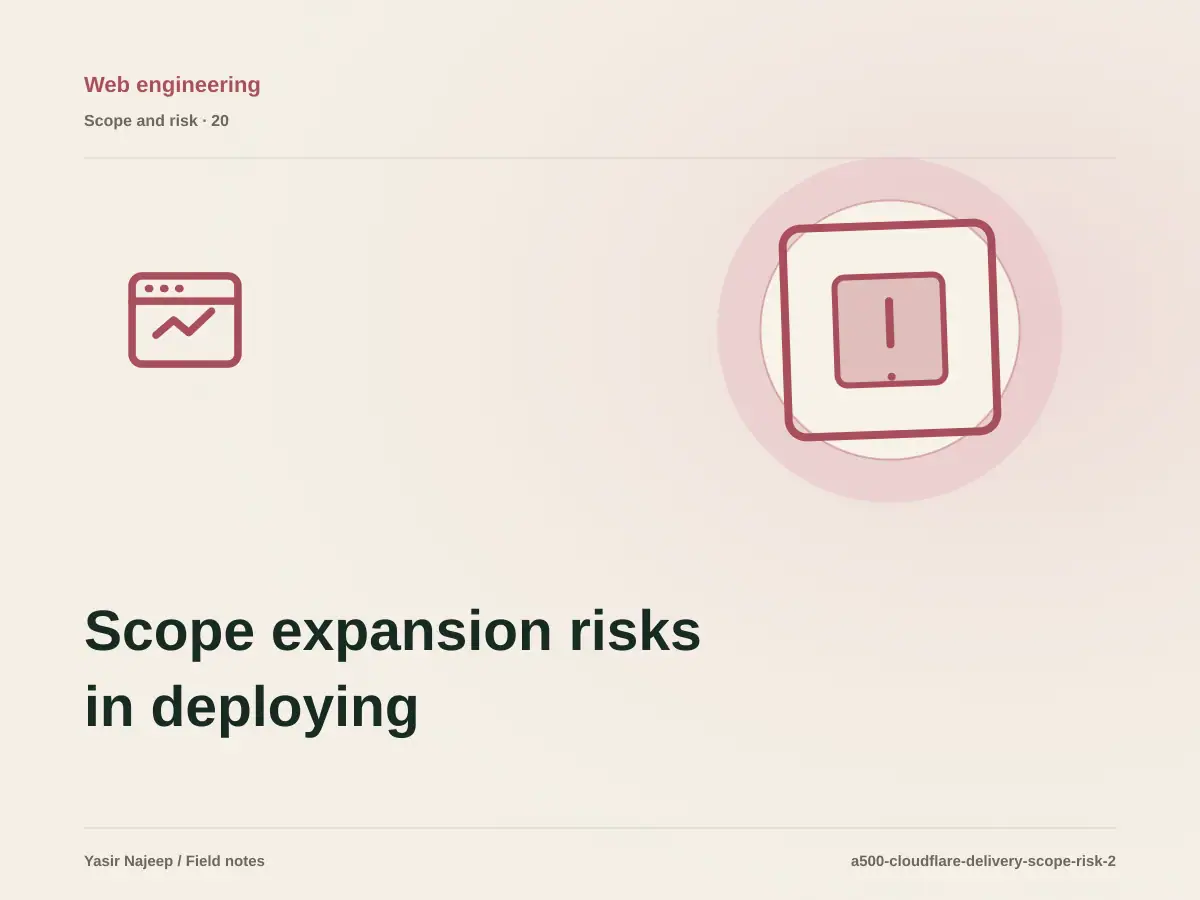 Web engineering

Scope and risk · 20

Scope expansion risks in deploying

Yasir Najeep / Field notes

a500-cloudflare-delivery-scope-risk-2